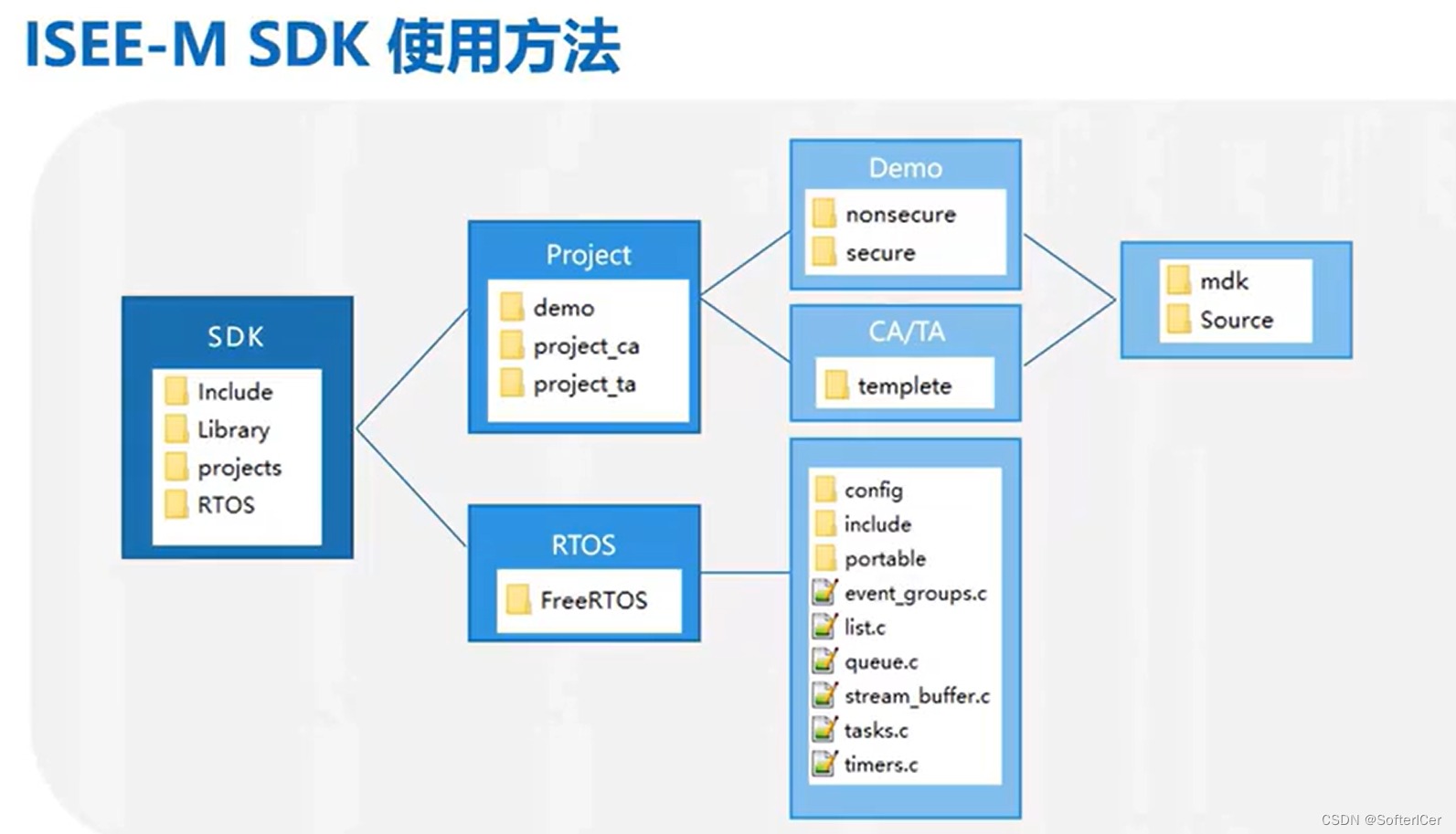 ISEE-M SDK 使用方法

SDK
Include
Library
projects
RTOS

Project
demo
project_ca
project_ta

RTOS
FreeRTOS

Demo
nonsecure
secure

CA/TA
templete

config
include
portable
event_groups.c
list.c
queue.c
stream_buffer.c
tasks.c
timers.c

mdk
Source

CSDN @SofterICer